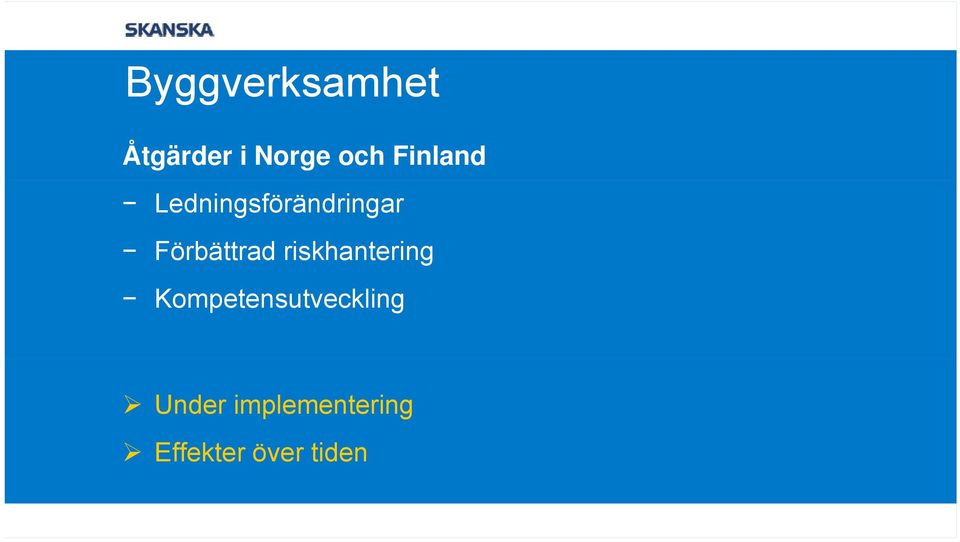 SKANSKA

Byggverksamhet

Åtgärder i Norge och Finland

− Ledningsförändringar

− Förbättrad riskhantering

− Kompetensutveckling

➢ Under implementering

➢ Effekter över tiden